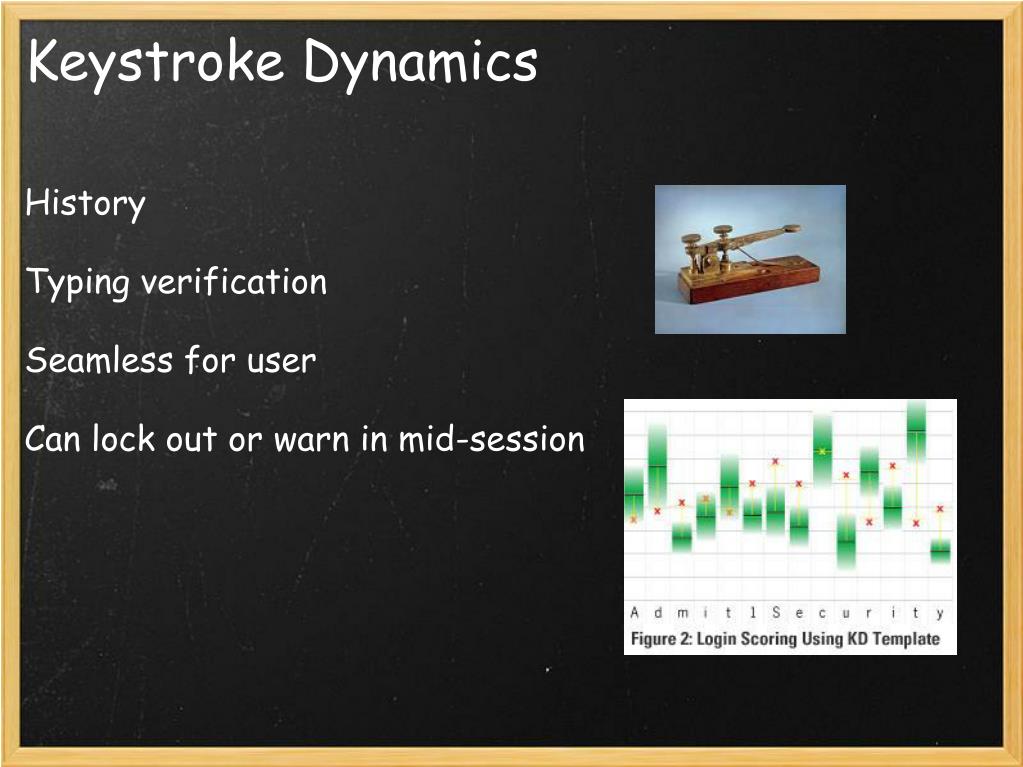 Keystroke Dynamics

History

Typing verification

Seamless for user

Can lock out or warn in mid-session

A d m i t 1 S e c u r i t y

Figure 2: Login Scoring Using KD Template